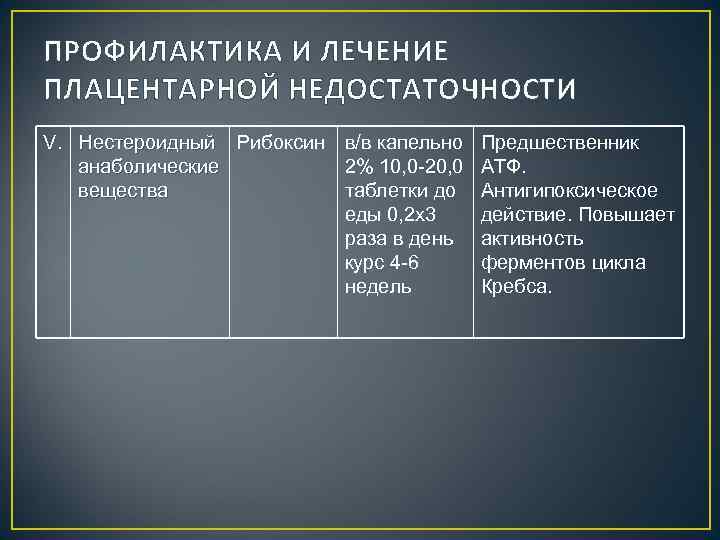 ПРОФИЛАКТИКА И ЛЕЧЕНИЕ ПЛАЦЕНТАРНОЙ НЕДОСТАТОЧНОСТИ

| V. | Нестероидный анаболические вещества | Рибоксин | в/в капельно 2% 10,0-20,0 таблетки до еды 0,2х3 раза в день курс 4-6 недель | Предшественник АТФ. Антигипоксическое действие. Повышает активность ферментов цикла Кребса. |
|---|---|---|---|---|